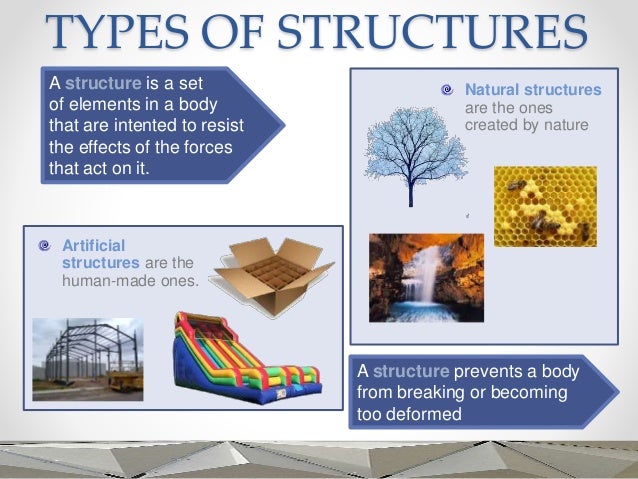 TYPES OF STRUCTURES

A structure is a set of elements in a body that are intented to resist the effects of the forces that act on it.

Natural structures are the ones created by nature

Artificial structures are the human-made ones.

A structure prevents a body from breaking or becoming too deformed